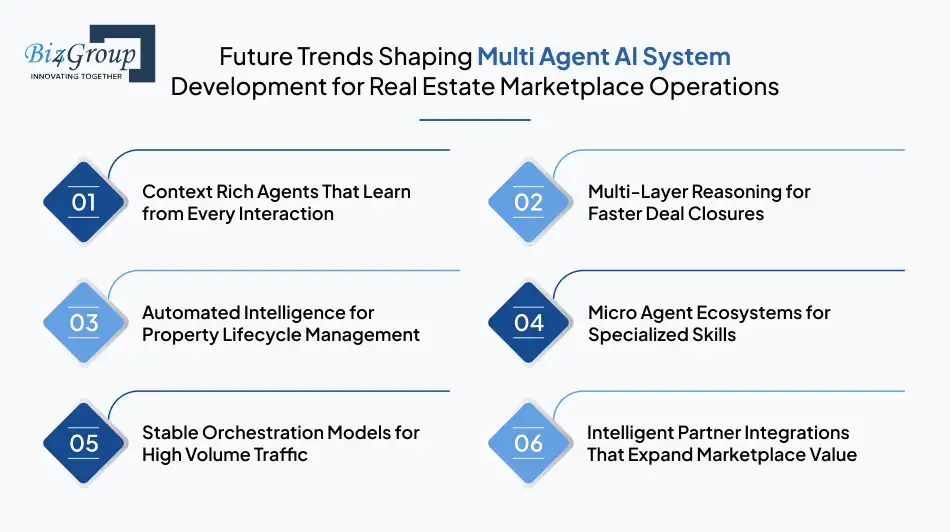 Biz4Group
INNOVATING TOGETHER

Future Trends Shaping Multi Agent AI System Development for Real Estate Marketplace Operations

01 Context Rich Agents That Learn from Every Interaction

02 Multi-Layer Reasoning for Faster Deal Closures

03 Automated Intelligence for Property Lifecycle Management

04 Micro Agent Ecosystems for Specialized Skills

05 Stable Orchestration Models for High Volume Traffic

06 Intelligent Partner Integrations That Expand Marketplace Value